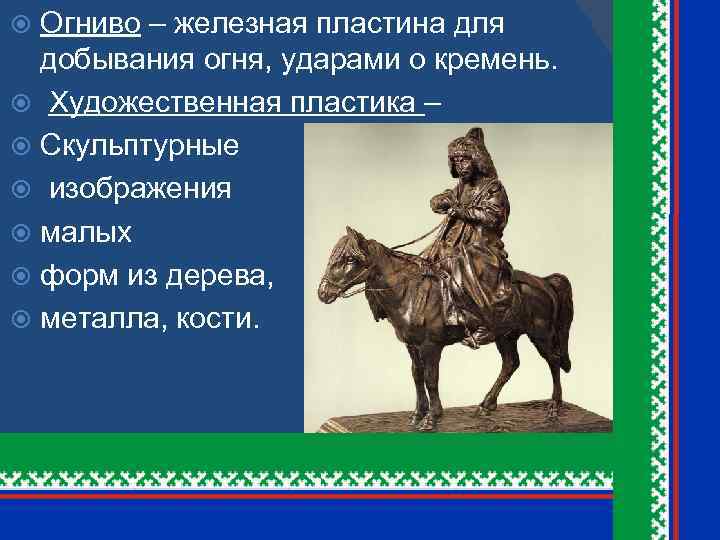 Огниво – железная пластина для добывания огня, ударами о кремень.

Художественная пластика –

Скульптурные

изображения

малых

форм из дерева,

металла, кости.